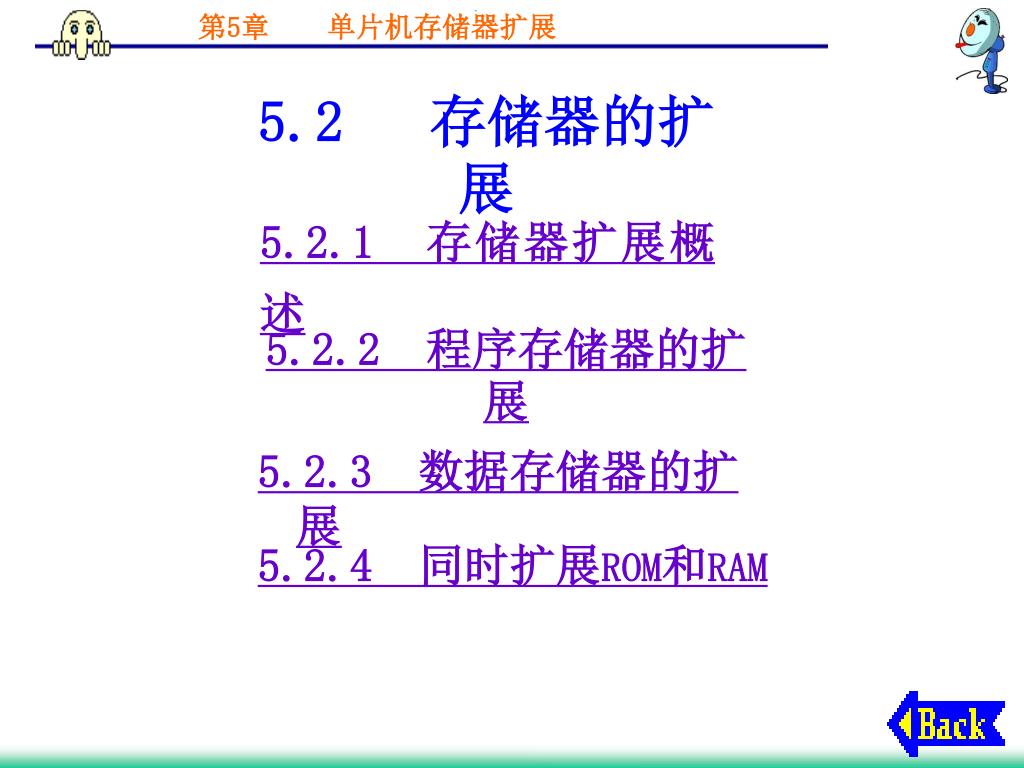 第5章　　单片机存储器扩展

5.2　存储器的扩展

5.2.1　存储器扩展概述

5.2.2　程序存储器的扩展

5.2.3　数据存储器的扩展

5.2.4　同时扩展ROM和RAM

Back